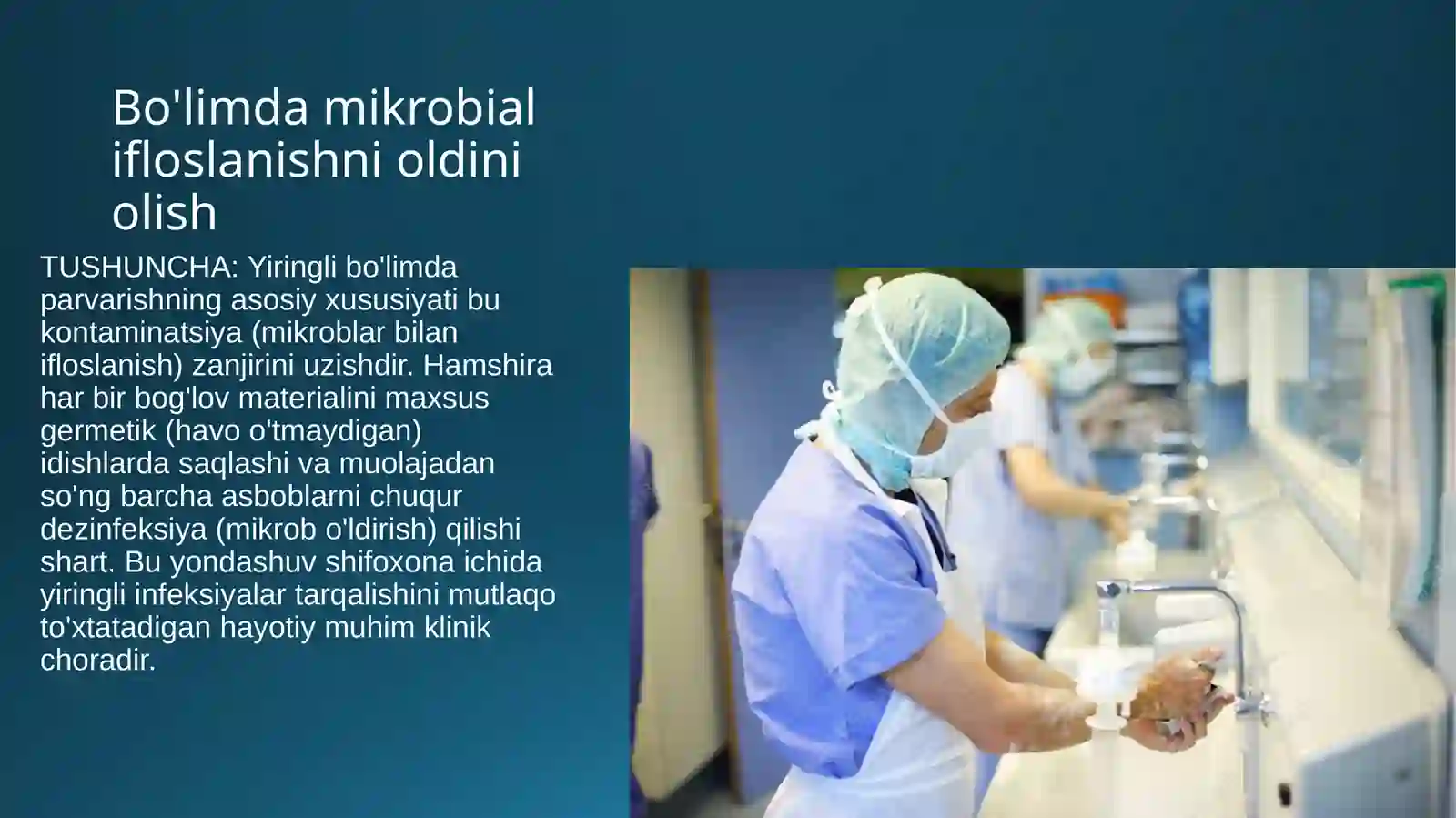 Bo'limda mikrobial ifloslanishni oldini olish

TUSHUNCHA: Yiringli bo'limda parvarishning asosiy xususiyati bu kontaminatsiya (mikroblar bilan ifloslanish) zanjirini uzishdir. Hamshira har bir bog'lov materialini maxsus germetik (havo o'tmaydigan) idishlarda saqlashi va muolajadan so'ng barcha asboblarni chuqur dezinfeksiya (mikrob o'ldirish) qilishi shart. Bu yondashuv shifoxona ichida yiringli infeksiyalar tarqalishini mutlaqo to'xtatadigan hayotiy muhim klinik choradir.